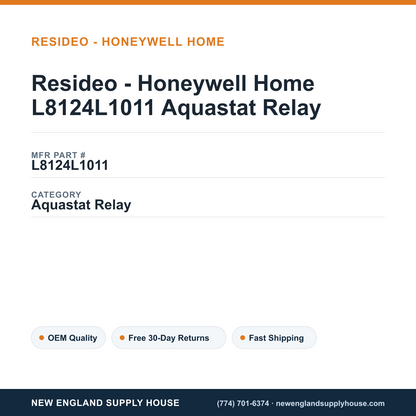 RESIDEO - HONEYWELL HOME

Resideo - Honeywell Home L8124L1011 Aquastat Relay

MFR PART #
L8124L1011

CATEGORY
Aquastat Relay

OEM Quality
Free 30-Day Returns
Fast Shipping

NEW ENGLAND SUPPLY HOUSE
(774) 701-6374 · newenglandsupplyhouse.com